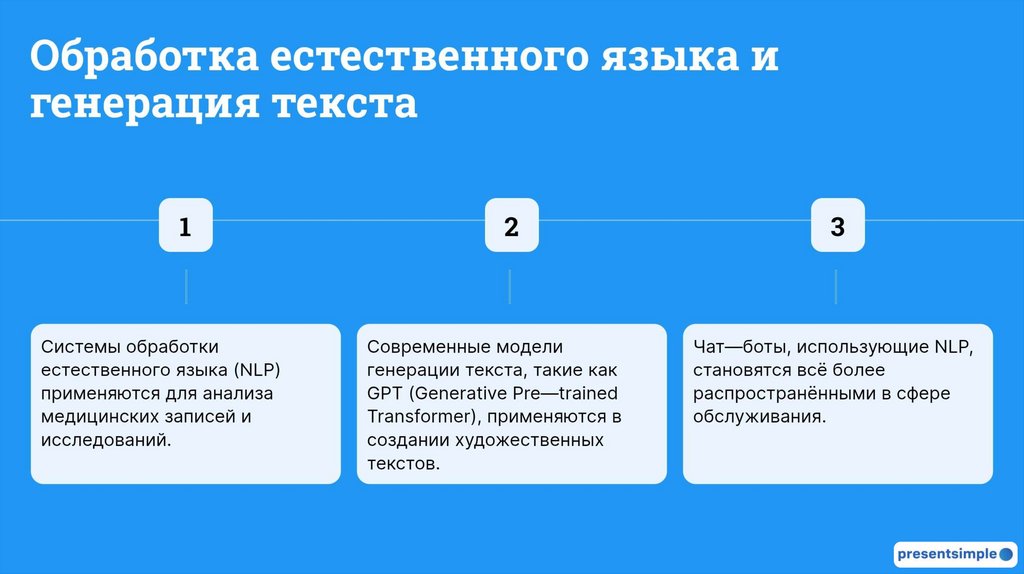 Обработка естественного языка и генерация текста

1

Системы обработки естественного языка (NLP) применяются для анализа медицинских записей и исследований.

2

Современные модели генерации текста, такие как GPT (Generative Pre—trained Transformer), применяются в создании художественных текстов.

3

Чат—боты, использующие NLP, становятся всё более распространёнными в сфере обслуживания.

presentsimple